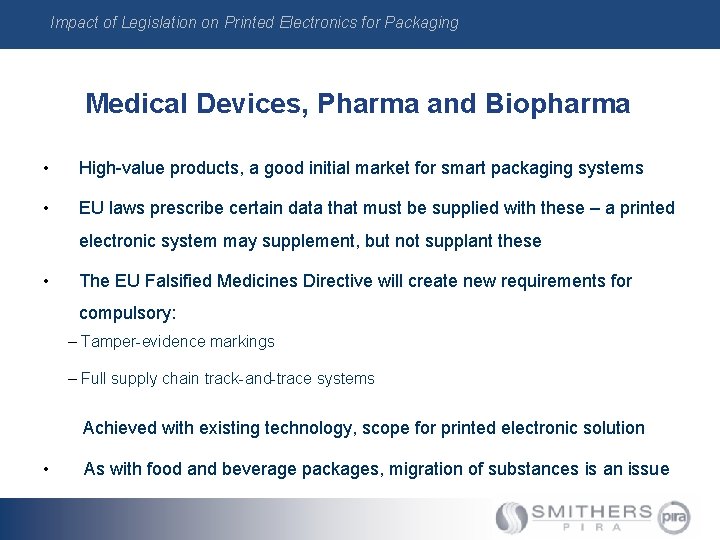 Impact of Legislation on Printed Electronics for Packaging

Medical Devices, Pharma and Biopharma

• High-value products, a good initial market for smart packaging systems

• EU laws prescribe certain data that must be supplied with these – a printed electronic system may supplement, but not supplant these

• The EU Falsified Medicines Directive will create new requirements for compulsory:

– Tamper-evidence markings

– Full supply chain track-and-trace systems

Achieved with existing technology, scope for printed electronic solution

• As with food and beverage packages, migration of substances is an issue

SMITHERS PIRA

pira